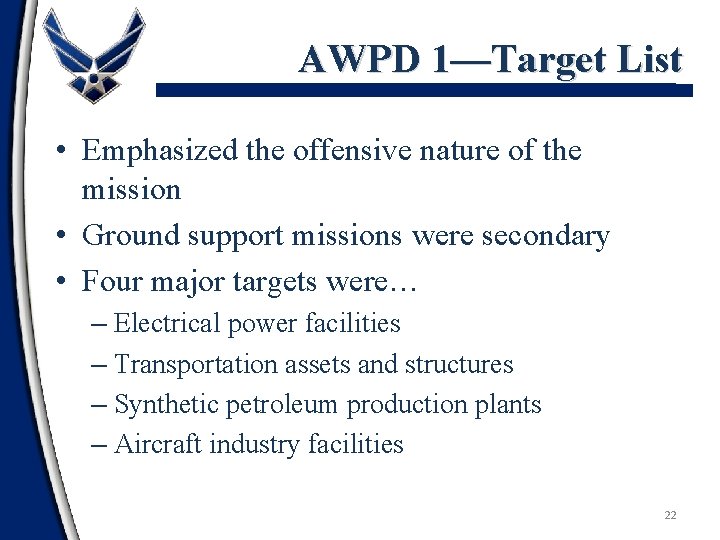 AWPD 1—Target List

• Emphasized the offensive nature of the mission
• Ground support missions were secondary
• Four major targets were…
– Electrical power facilities
– Transportation assets and structures
– Synthetic petroleum production plants
– Aircraft industry facilities

22